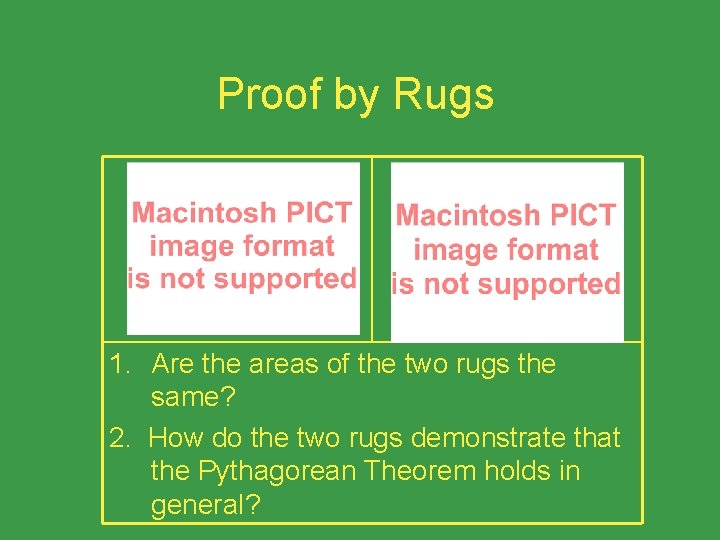 Proof by Rugs

Macintosh PICT image format is not supported

Macintosh PICT image format is not supported

1. Are the areas of the two rugs the same?

2. How do the two rugs demonstrate that the Pythagorean Theorem holds in general?